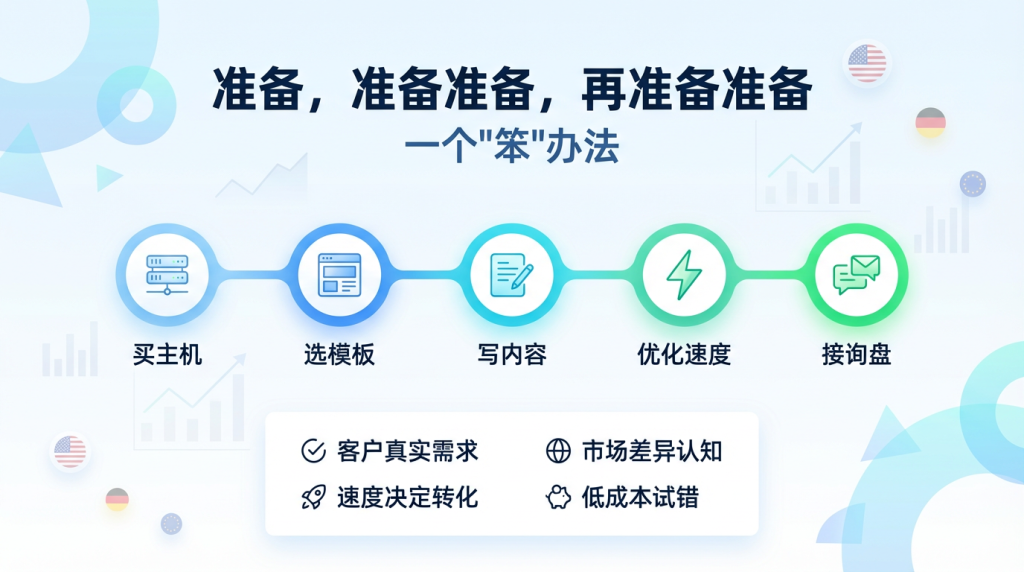 准备，准备准备，再准备准备

一个"笨"办法

买主机

选模板

写内容

优化速度

接询盘

客户真实需求

市场差异认知

速度决定转化

低成本试错